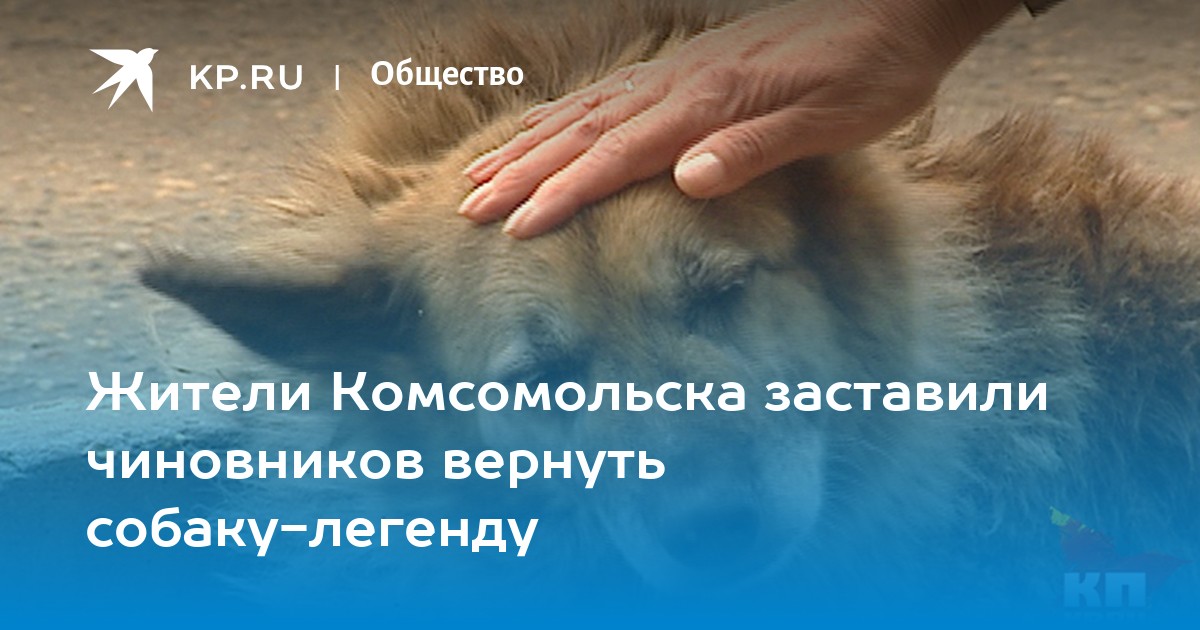 KP.RU | Общество

Жители Комсомольска заставили чиновников вернуть собаку-легенду

КП